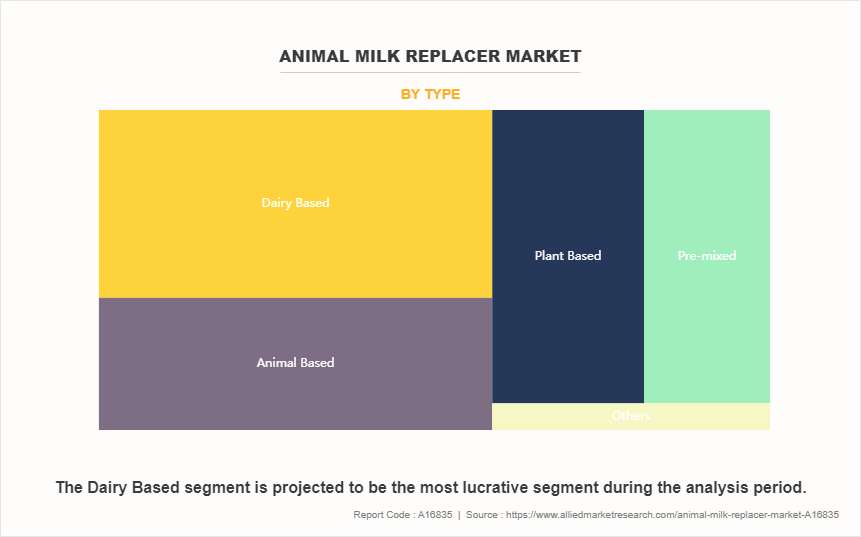 ANIMAL MILK REPLACER MARKET

BY TYPE

Dairy Based

Animal Based

Plant Based

Pre-mixed

Others

The Dairy Based segment is projected to be the most lucrative segment during the analysis period.

Report Code : A16835 | Source : https://www.alliedmarketresearch.com/animal-milk-replacer-market-A16835